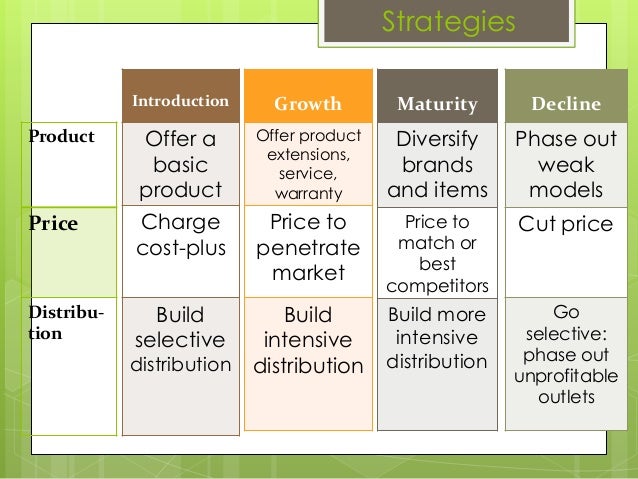 Strategies

| | Introduction | Growth | Maturity | Decline |
|---|---|---|---|---|
| Product | Offer a basic product | Offer product extensions, service, warranty | Diversify brands and items | Phase out weak models |
| Price | Charge cost-plus | Price to penetrate market | Price to match or best competitors | Cut price |
| Distribution | Build selective distribution | Build intensive distribution | Build more intensive distribution | Go selective: phase out unprofitable outlets |